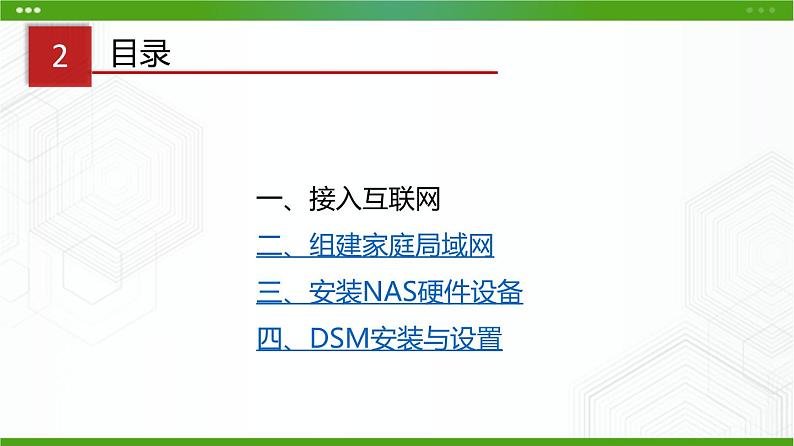 2 目录

一、接入互联网

二、组建家庭局域网

三、安装NAS硬件设备

四、DSM安装与设置